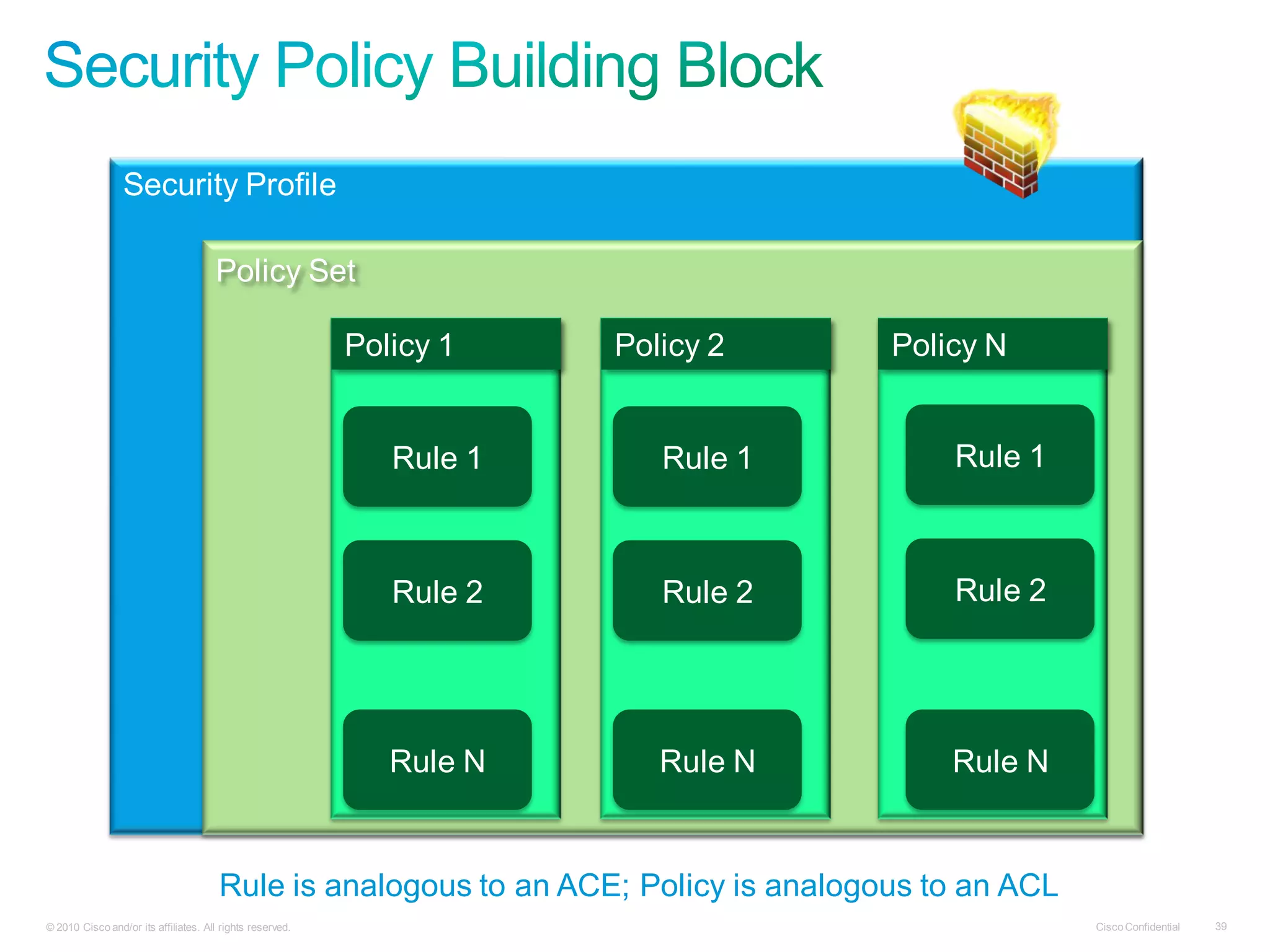 Security Policy Building Block

Security Profile

Policy Set

Policy 1

Rule 1

Rule 2

Rule N

Policy 2

Rule 1

Rule 2

Rule N

Policy N

Rule 1

Rule 2

Rule N

Rule is analogous to an ACE; Policy is analogous to an ACL

© 2010 Cisco and/or its affiliates. All rights reserved.

Cisco Confidential

39